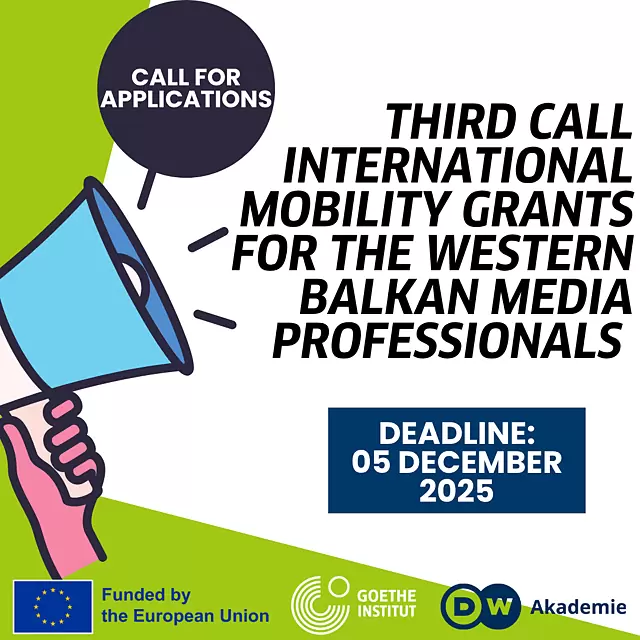 CALL FOR APPLICATIONS

THIRD CALL INTERNATIONAL MOBILITY GRANTS FOR THE WESTERN BALKAN MEDIA PROFESSIONALS

DEADLINE: 05 DECEMBER 2025

Funded by the European Union

GOETHE INSTITUT

DW Akademie